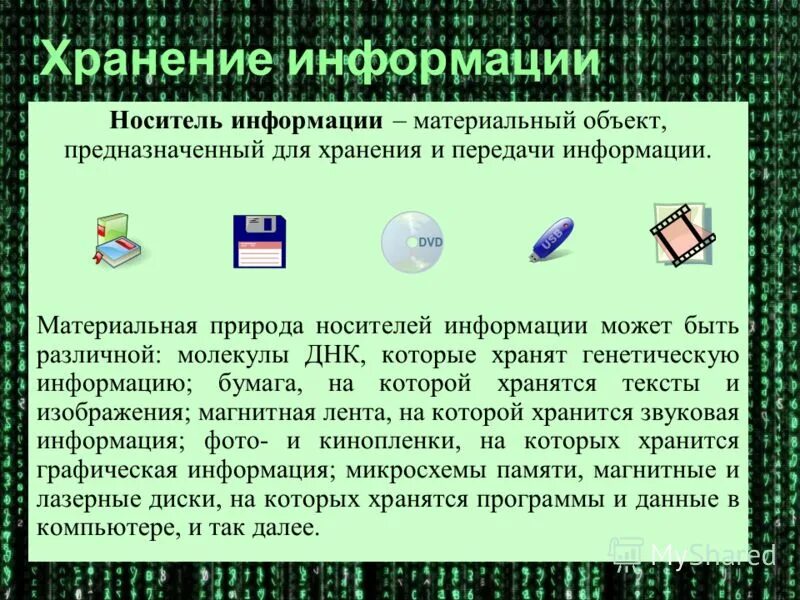 Хранение информации

**Носитель информации** – материальный объект, предназначенный для хранения и передачи информации.

DVD

USB

Материальная природа носителей информации может быть различной: молекулы ДНК, которые хранят генетическую информацию; бумага, на которой хранятся тексты и изображения; магнитная лента, на которой хранится звуковая информация; фото- и кинопленки, на которых хранится графическая информация; микросхемы памяти, магнитные и лазерные диски, на которых хранятся программы и данные в компьютере, и так далее.

MyShared